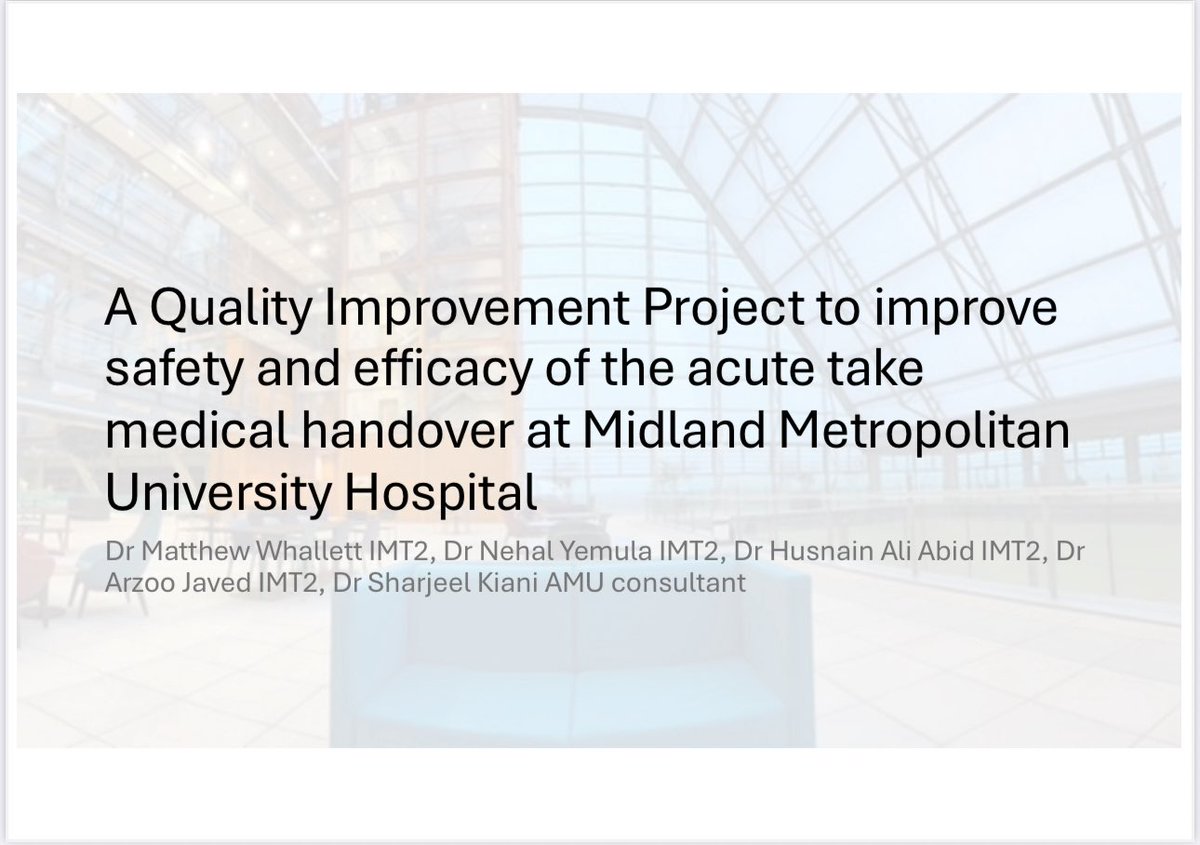 A Quality Improvement Project to improve safety and efficacy of the acute take medical handover at Midland Metropolitan University Hospital

Dr Matthew Whallett IMT2, Dr Nehal Yemula IMT2, Dr Husnain Ali Abid IMT2, Dr Arzoo Javed IMT2, Dr Sharjeel Kiani AMU consultant